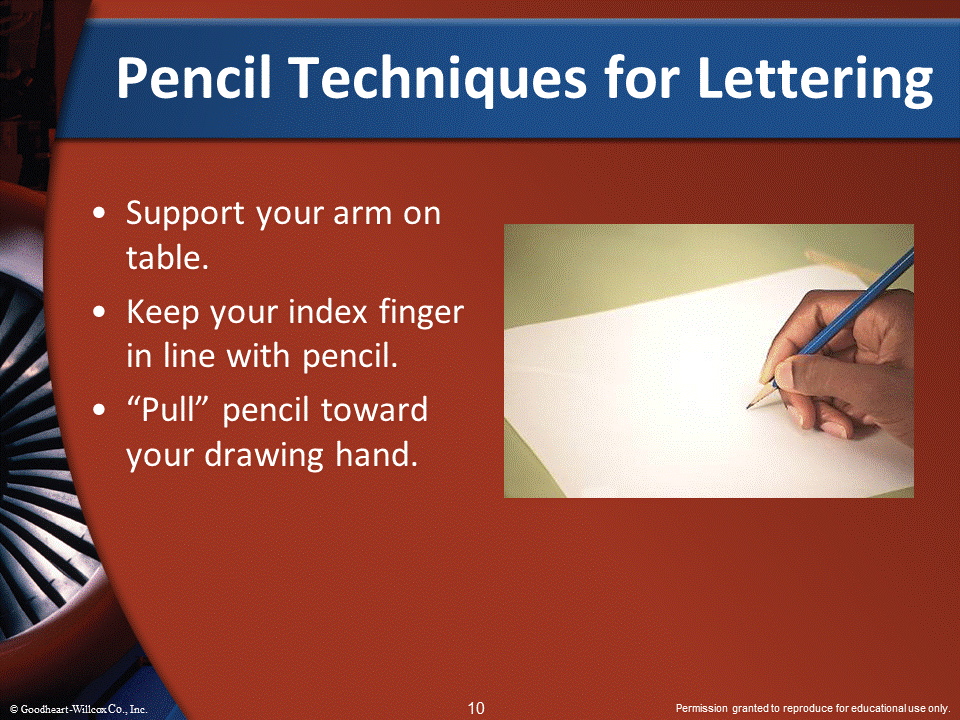 Pencil Techniques for Lettering

• Support your arm on table.
• Keep your index finger in line with pencil.
• “Pull” pencil toward your drawing hand.

© Goodheart-Willcox Co., Inc.

10

Permission granted to reproduce for educational use only.